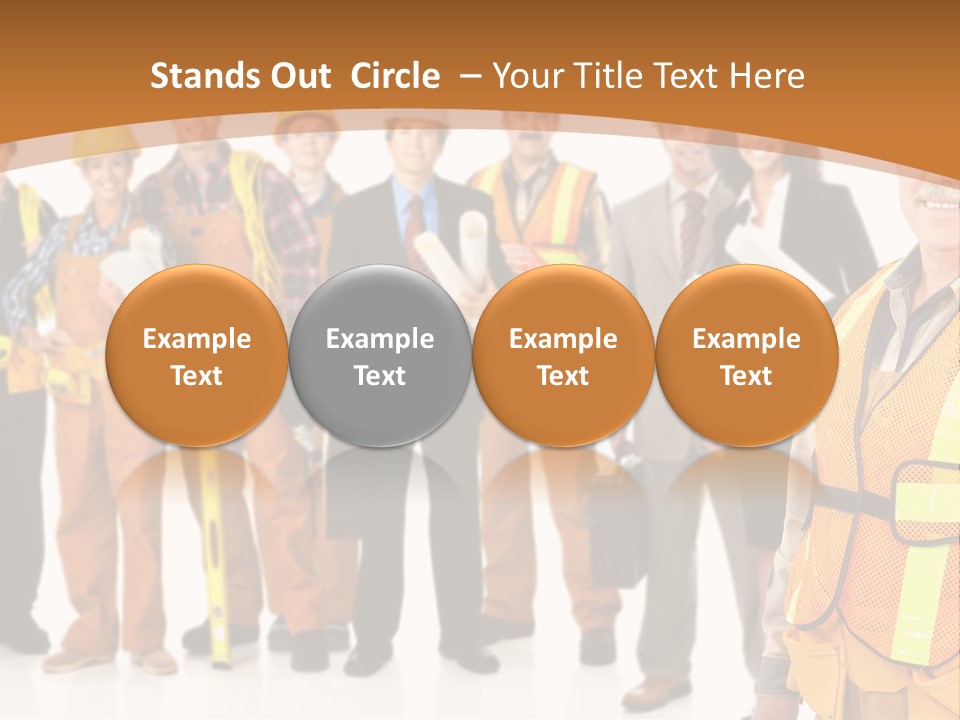 Stands Out Circle – Your Title Text Here

Example Text

Example Text

Example Text

Example Text